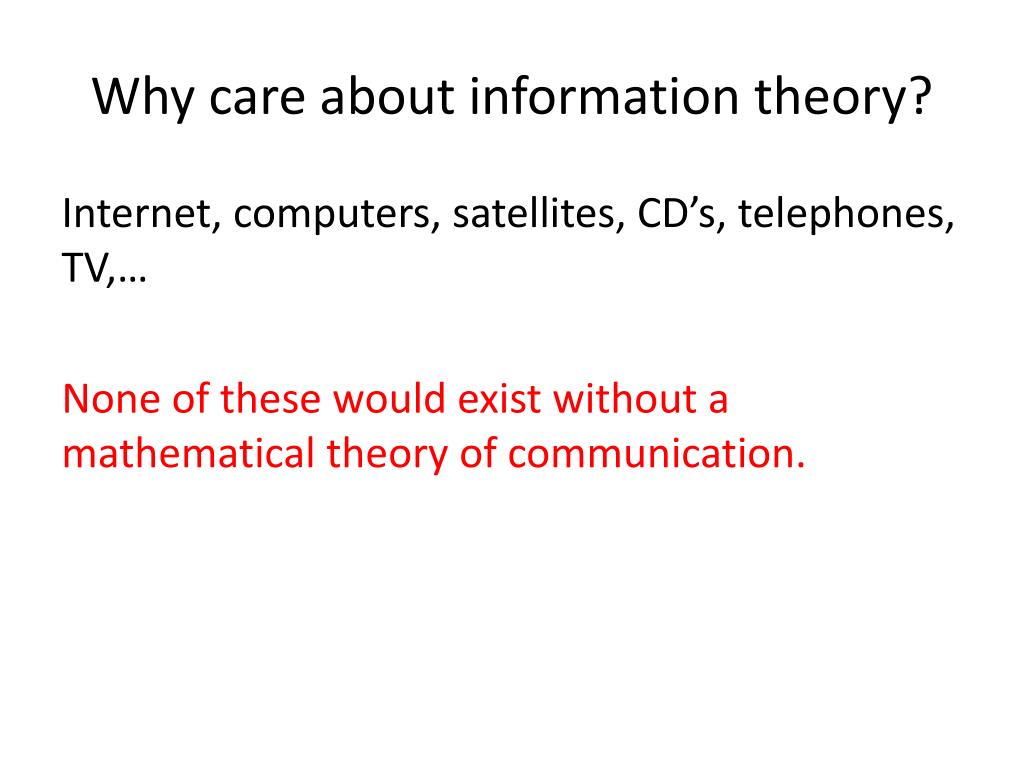 Why care about information theory?

Internet, computers, satellites, CD’s, telephones, TV,…

None of these would exist without a mathematical theory of communication.